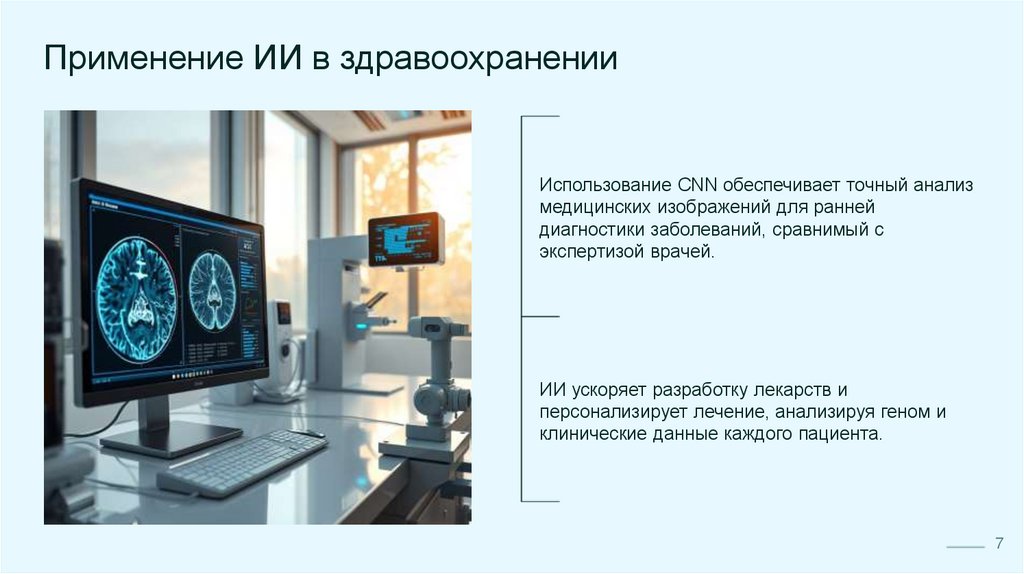 Применение ИИ в здравоохранении

Использование CNN обеспечивает точный анализ медицинских изображений для ранней диагностики заболеваний, сравнимый с экспертизой врачей.

ИИ ускоряет разработку лекарств и персонализирует лечение, анализируя геном и клинические данные каждого пациента.

7